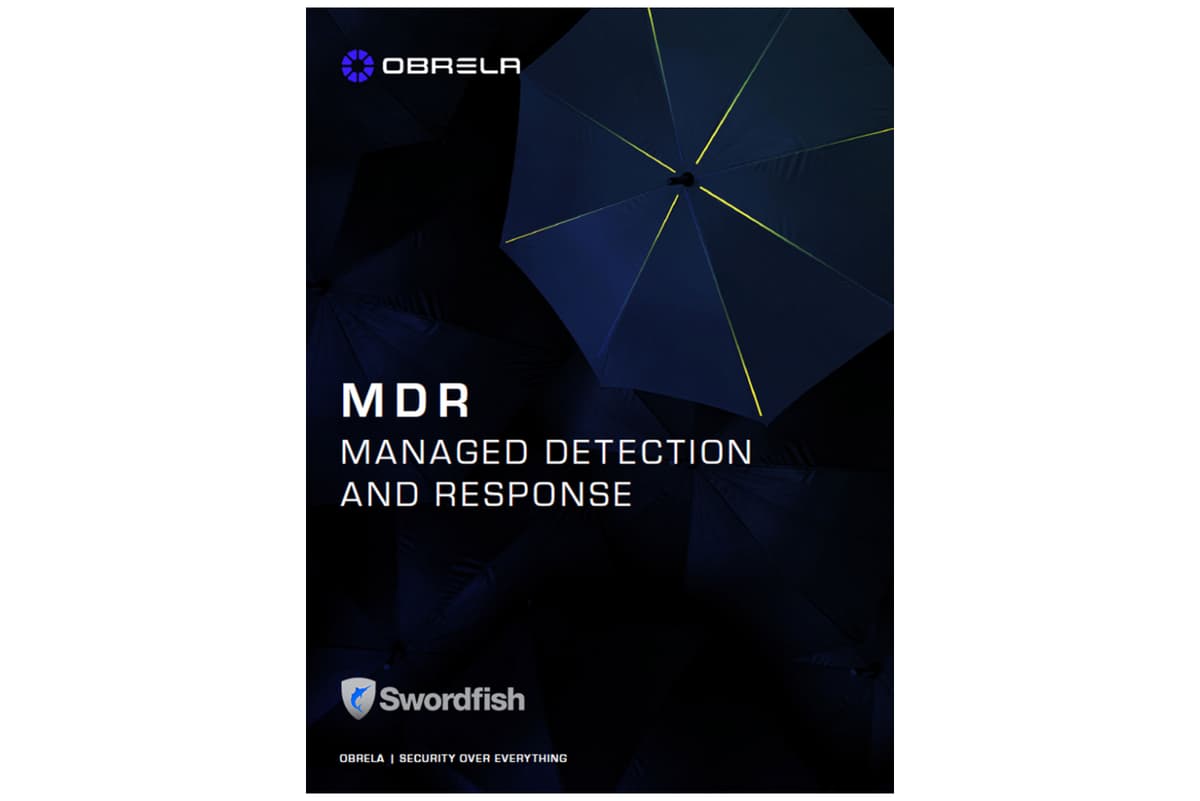 OBRELA

MDR
MANAGED DETECTION AND RESPONSE

Swordfish

OBRELA | SECURITY OVER EVERYTHING